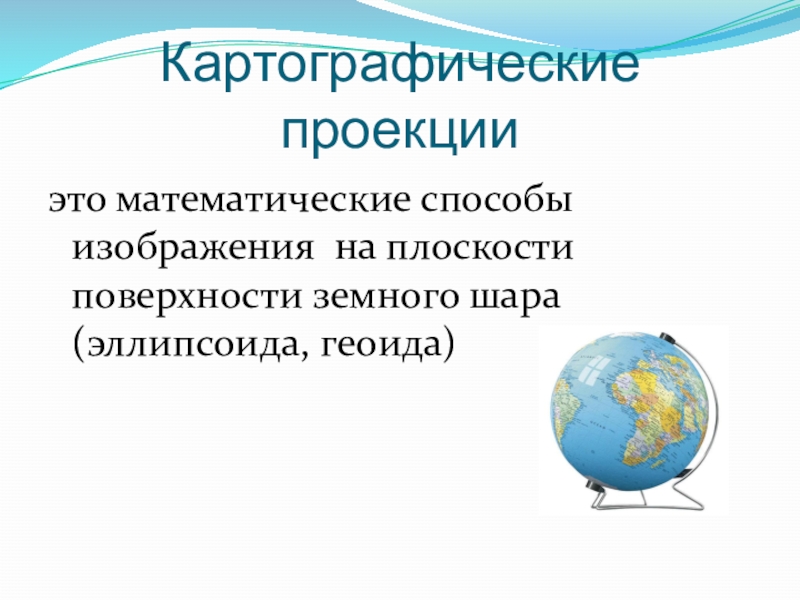 Картографические проекции

это математические способы изображения на плоскости поверхности земного шара (эллипсоида, геоида)